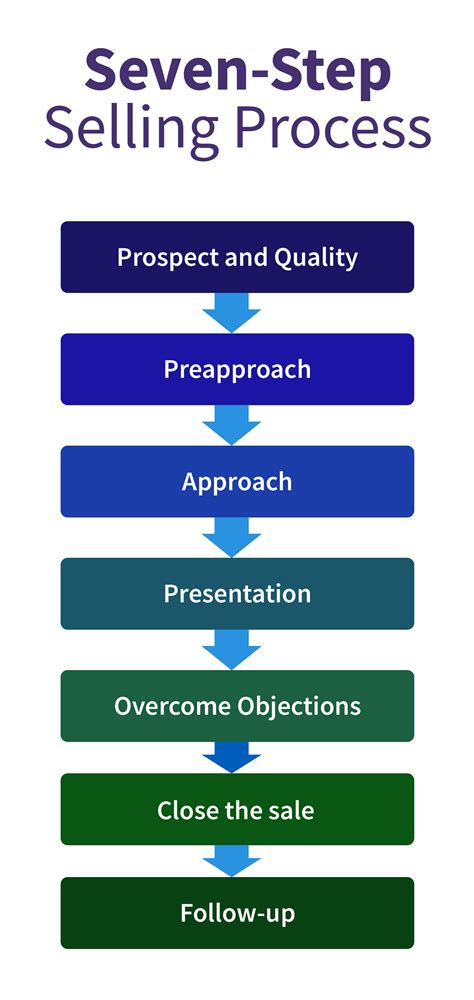 Seven-Step
Selling Process

Prospect and Quality

Preapproach

Approach

Presentation

Overcome Objections

Close the sale

Follow-up